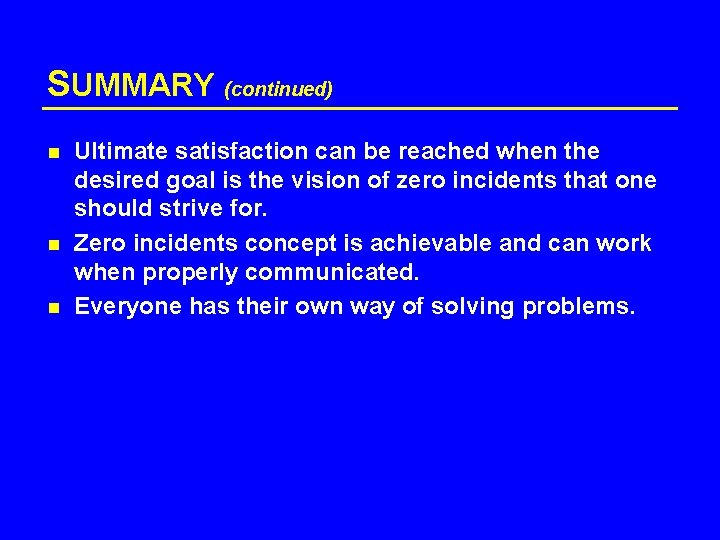 SUMMARY (continued)

- Ultimate satisfaction can be reached when the desired goal is the vision of zero incidents that one should strive for.
- Zero incidents concept is achievable and can work when properly communicated.
- Everyone has their own way of solving problems.